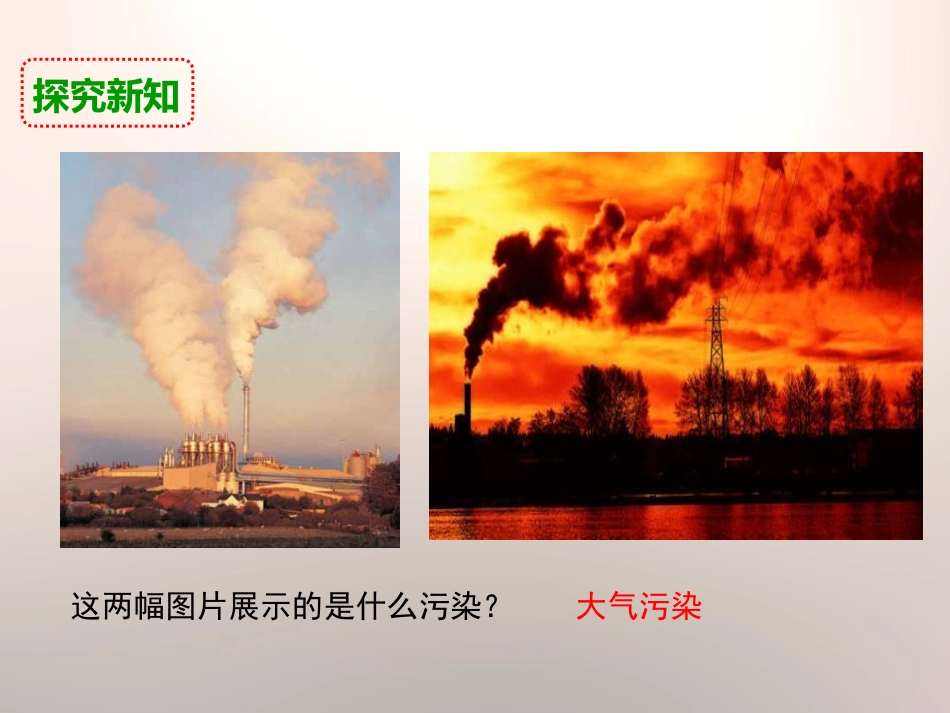 探究新知

这两幅图片展示的是什么污染？ 大气污染